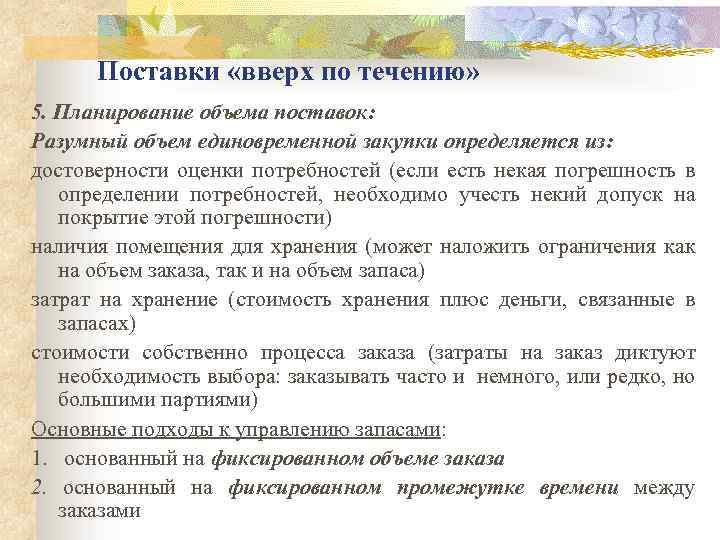 Поставки «вверх по течению»

5. Планирование объема поставок:

Разумный объем единовременной закупки определяется из:

достоверности оценки потребностей (если есть некая погрешность в определении потребностей, необходимо учесть некий допуск на покрытие этой погрешности)

наличия помещения для хранения (может наложить ограничения как на объем заказа, так и на объем запаса)

затрат на хранение (стоимость хранения плюс деньги, связанные в запасах)

стоимости собственно процесса заказа (затраты на заказ диктуют необходимость выбора: заказывать часто и немного, или редко, но большими партиями)

Основные подходы к управлению запасами:

1. основанный на фиксированном объеме заказа

2. основанный на фиксированном промежутке времени между заказами